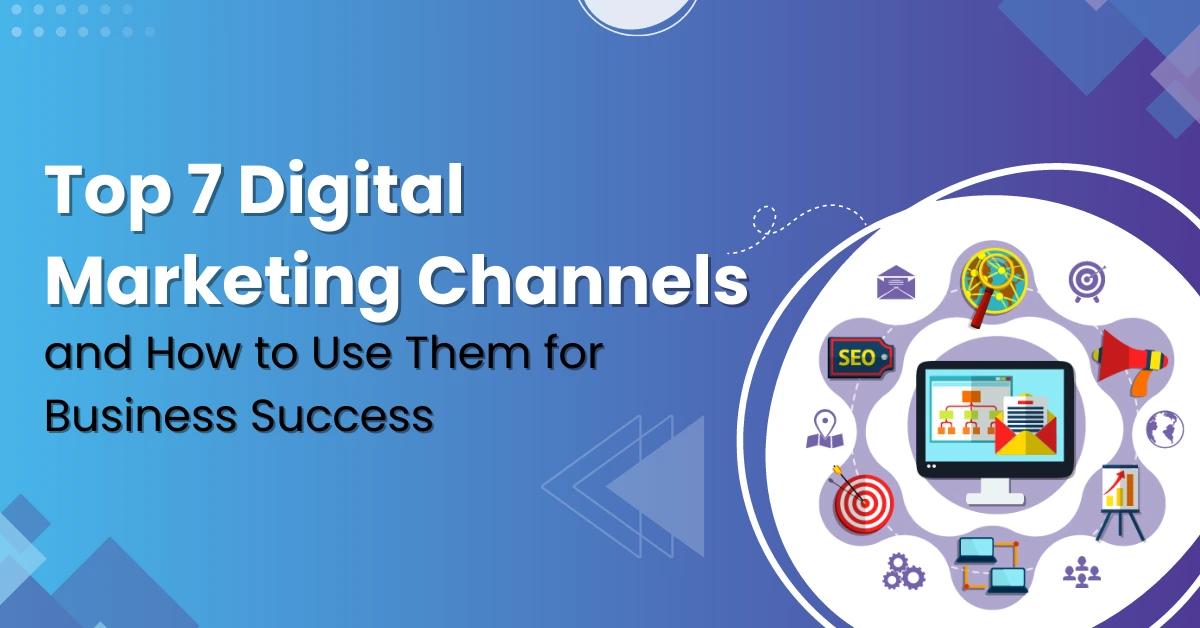 Top 7 Digital Marketing Channels

and How to Use Them for Business Success

SEO